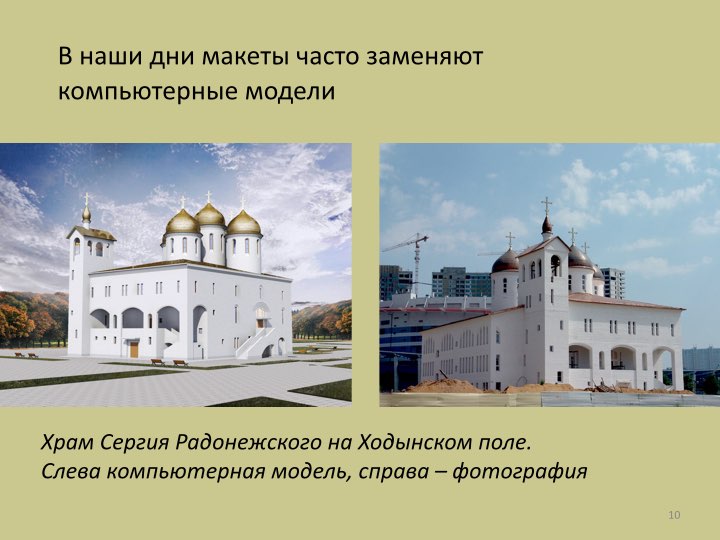 В наши дни макеты часто заменяют компьютерные модели

Храм Сергия Радонежского на Ходынском поле.
Слева компьютерная модель, справа – фотография

10